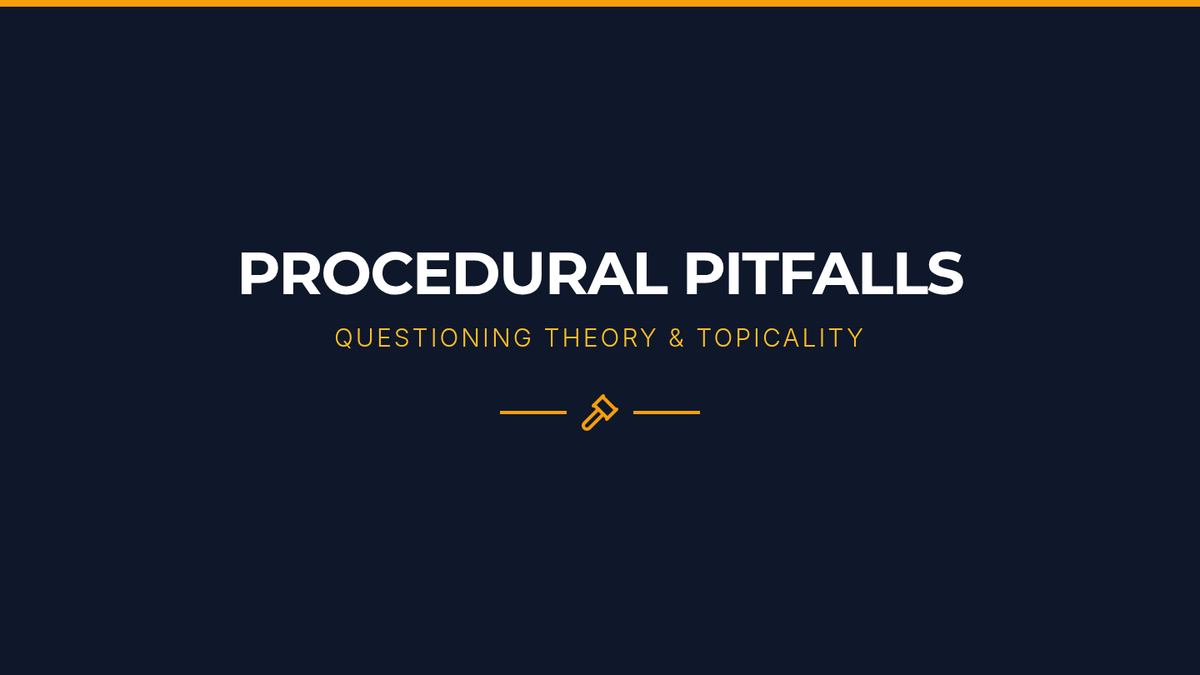 PROCEDURAL PITFALLS

QUESTIONING THEORY & TOPICALITY